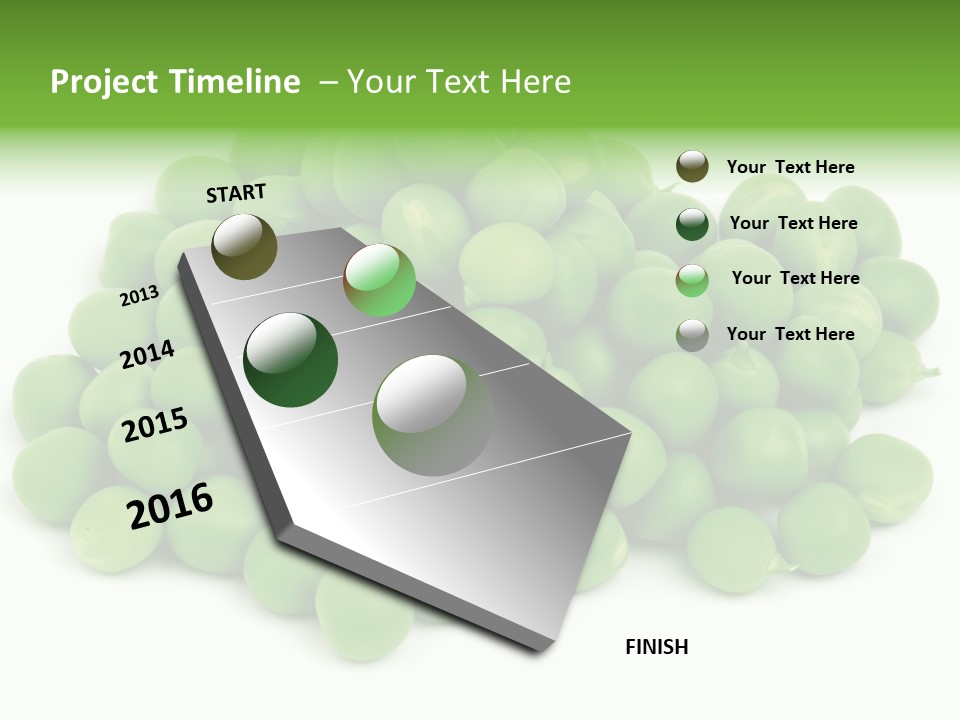 Project Timeline – Your Text Here

START

2013

2014

2015

2016

FINISH

Your Text Here

Your Text Here

Your Text Here

Your Text Here